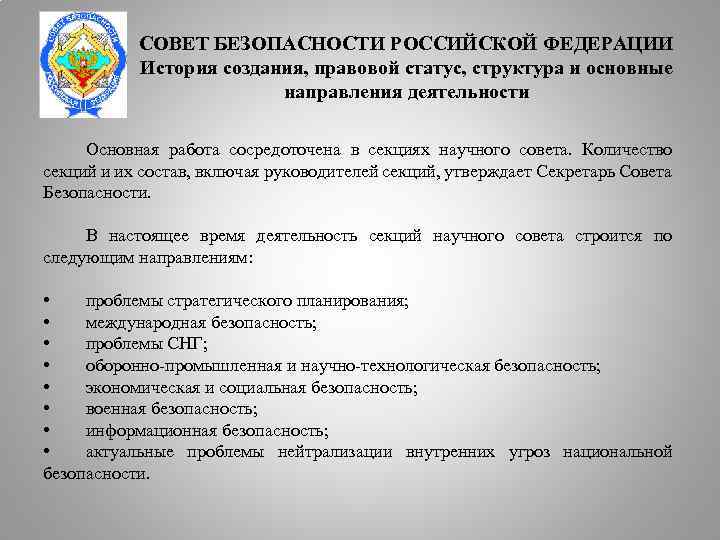 СОВЕТ БЕЗОПАСНОСТИ РОССИЙСКОЙ ФЕДЕРАЦИИ
История создания, правовой статус, структура и основные направления деятельности

Основная работа сосредоточена в секциях научного совета. Количество секций и их состав, включая руководителей секций, утверждает Секретарь Совета Безопасности.

В настоящее время деятельность секций научного совета строится по следующим направлениям:

• проблемы стратегического планирования;
• международная безопасность;
• проблемы СНГ;
• оборонно-промышленная и научно-технологическая безопасность;
• экономическая и социальная безопасность;
• военная безопасность;
• информационная безопасность;
• актуальные проблемы нейтрализации внутренних угроз национальной безопасности.